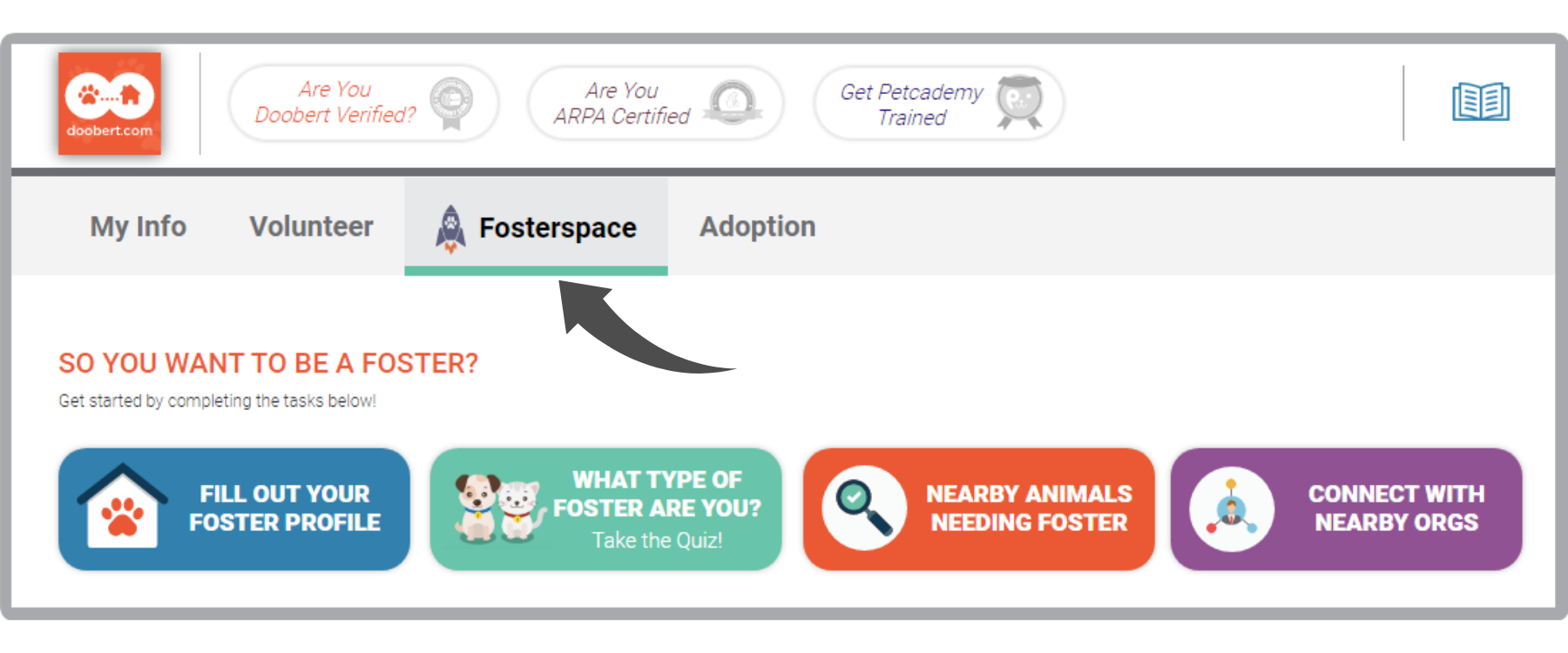 doobert.com

Are You Doobert Verified?

Are You ARPA Certified

Get Petcademy Trained

My Info

Volunteer

Fosterspace

Adoption

SO YOU WANT TO BE A FOSTER?

Get started by completing the tasks below!

FILL OUT YOUR FOSTER PROFILE

WHAT TYPE OF FOSTER ARE YOU?
Take the Quiz!

NEARBY ANIMALS NEEDING FOSTER

CONNECT WITH NEARBY ORGS